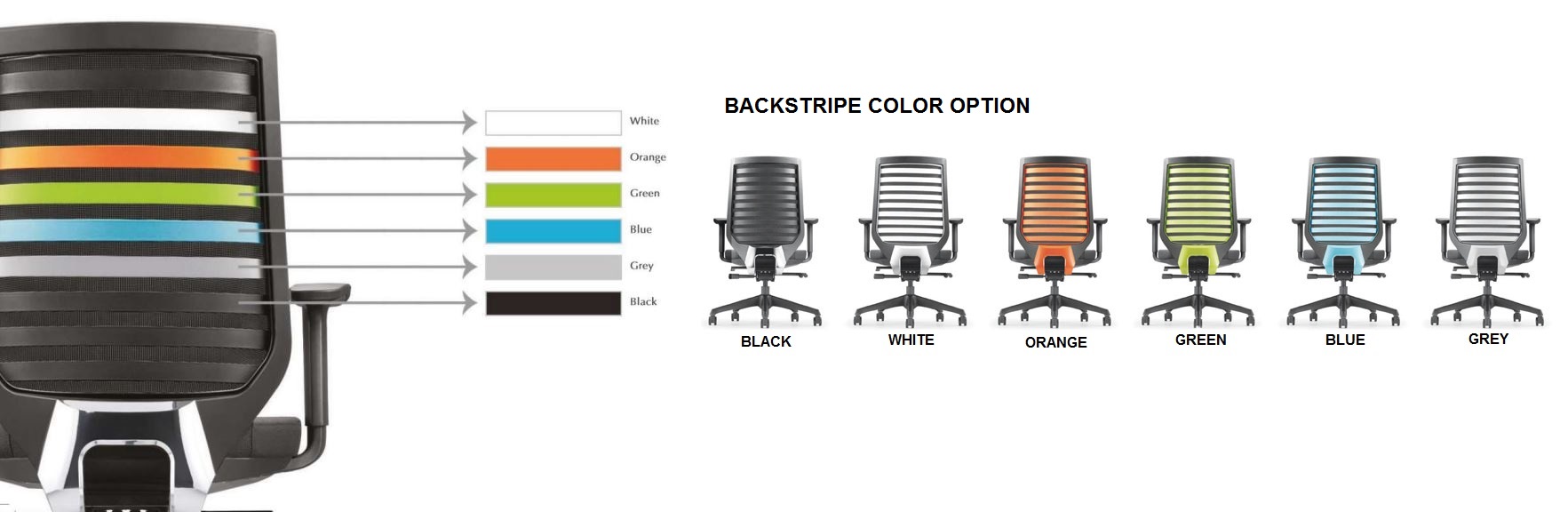 White
Orange
Green
Blue
Grey
Black

BACKSTRIPE COLOR OPTION

BLACK
WHITE
ORANGE
GREEN
BLUE
GREY